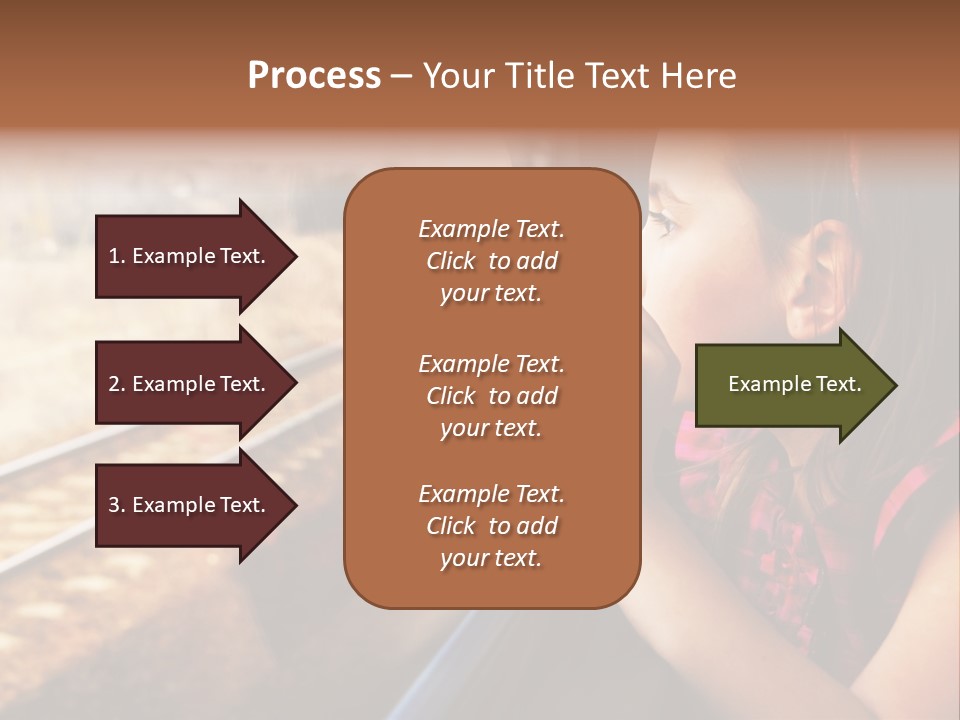 Process – Your Title Text Here

1. Example Text.

2. Example Text.

3. Example Text.

Example Text. Click to add your text.

Example Text. Click to add your text.

Example Text. Click to add your text.

Example Text.